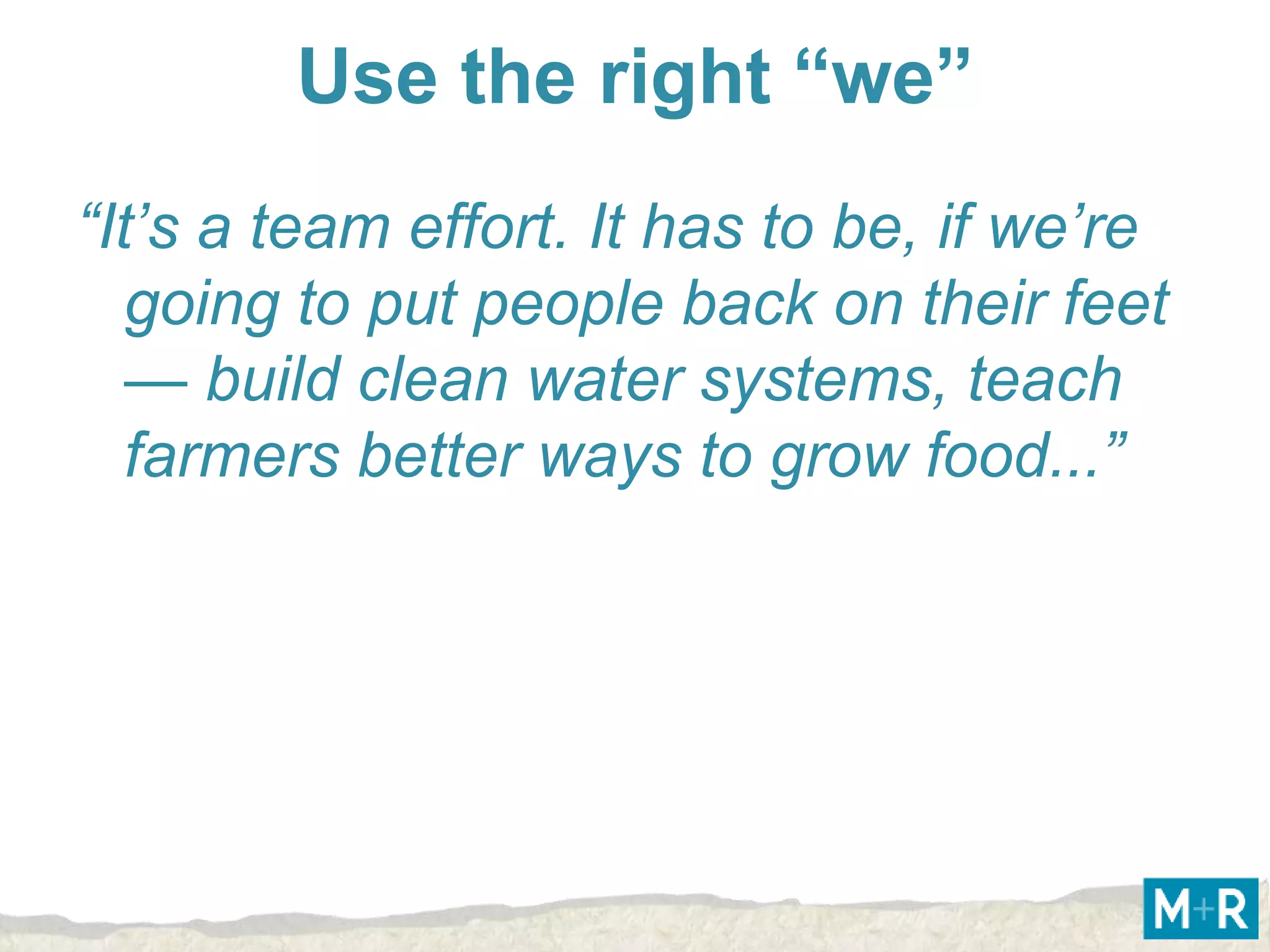 Use the right “we”

“It’s a team effort. It has to be, if we’re going to put people back on their feet — build clean water systems, teach farmers better ways to grow food...”

M+R